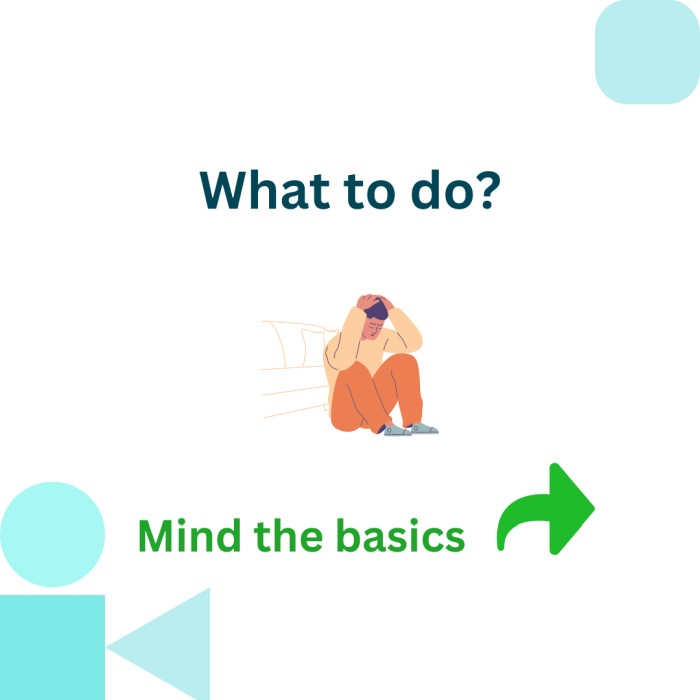 What to do?

Mind the basics